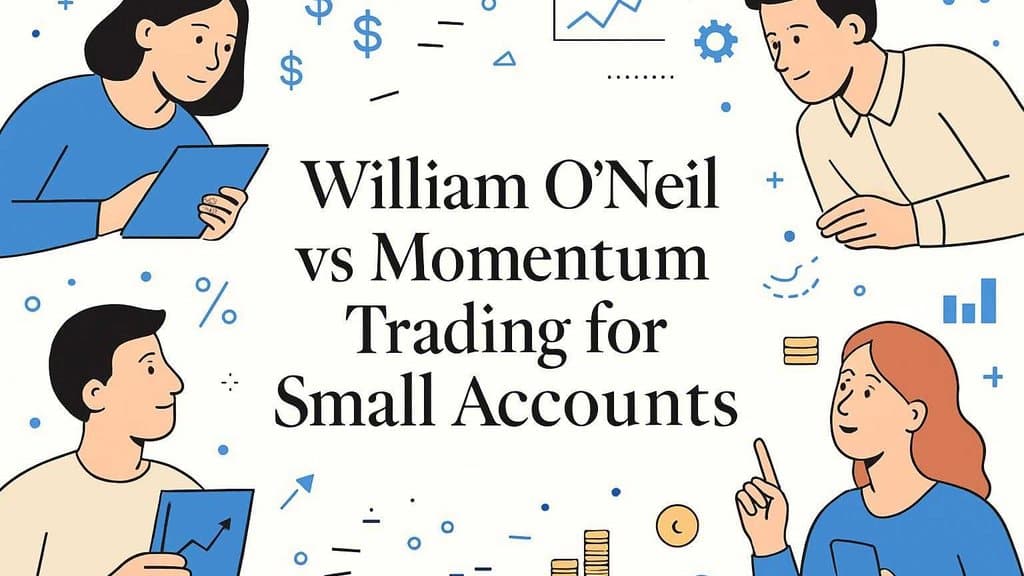 William O'Neil vs Momentum Trading for Small Accounts